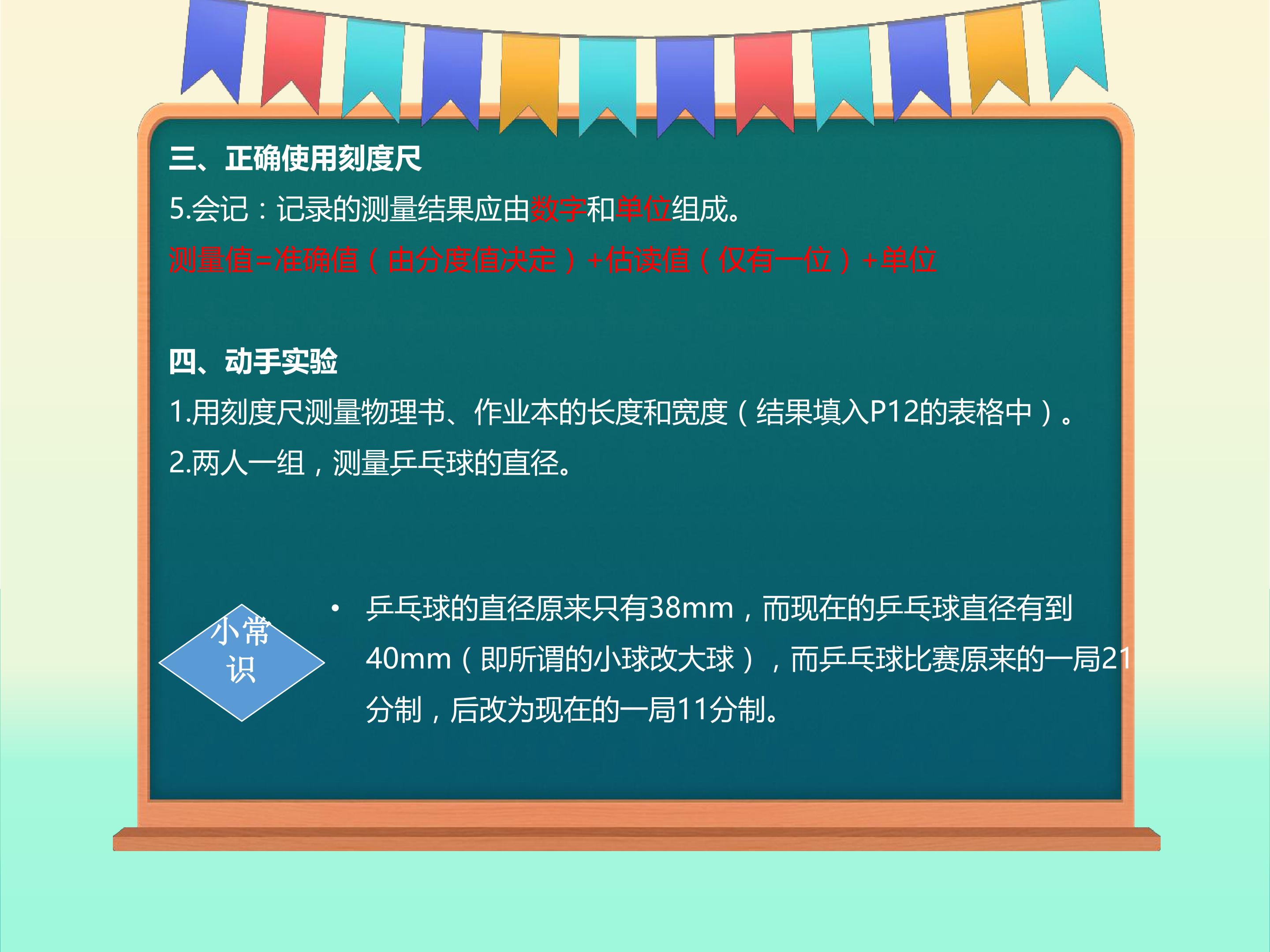 三、正确使用刻度尺

5.会记：记录的测量结果应由数字和单位组成。

测量值=准确值（由分度值决定）+估读值（仅有一位）+单位

四、动手实验

1.用刻度尺测量物理书、作业本的长度和宽度（结果填入P12的表格中）。

2.两人一组，测量乒乓球的直径。

小常识

• 乒乓球的直径原来只有38mm，而现在的乒乓球直径有到40mm（即所谓的小球改大球），而乒乓球比赛原来的一局21分制，后改为现在的一局11分制。